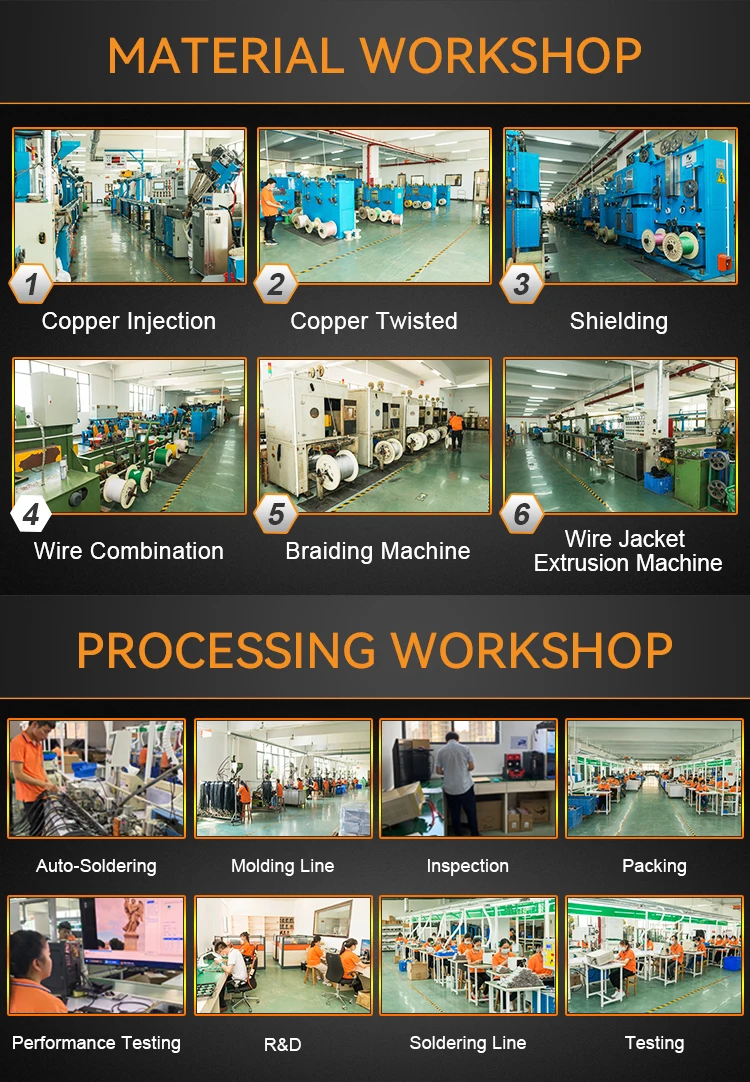 MATERIAL WORKSHOP

1
Copper Injection

2
Copper Twisted

3
Shielding

4
Wire Combination

5
Braiding Machine

6
Wire Jacket Extrusion Machine

PROCESSING WORKSHOP

Auto-Soldering

Molding Line

Inspection

Packing

Performance Testing

R&D

Soldering Line

Testing